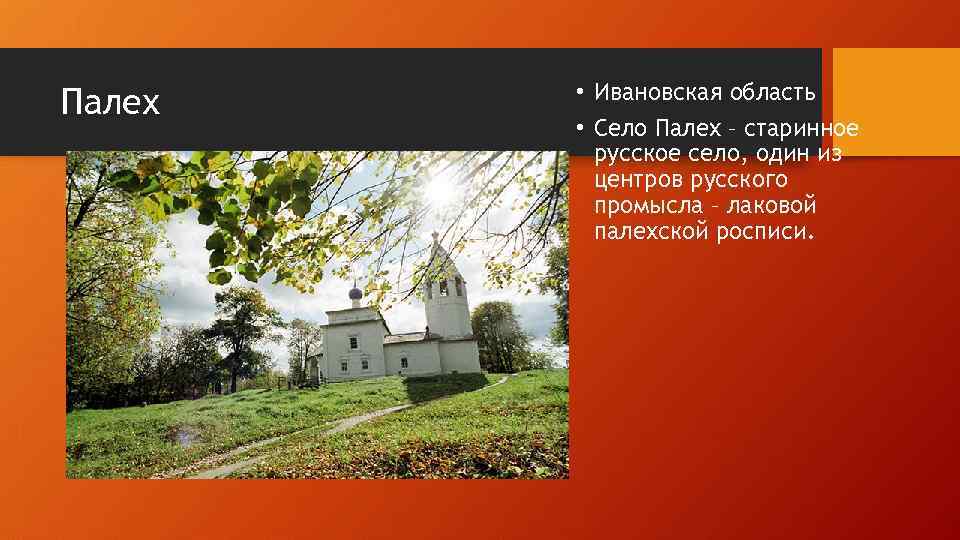 Палех

• Ивановская область

• Село Палех – старинное русское село, один из центров русского промысла – лаковой палехской росписи.